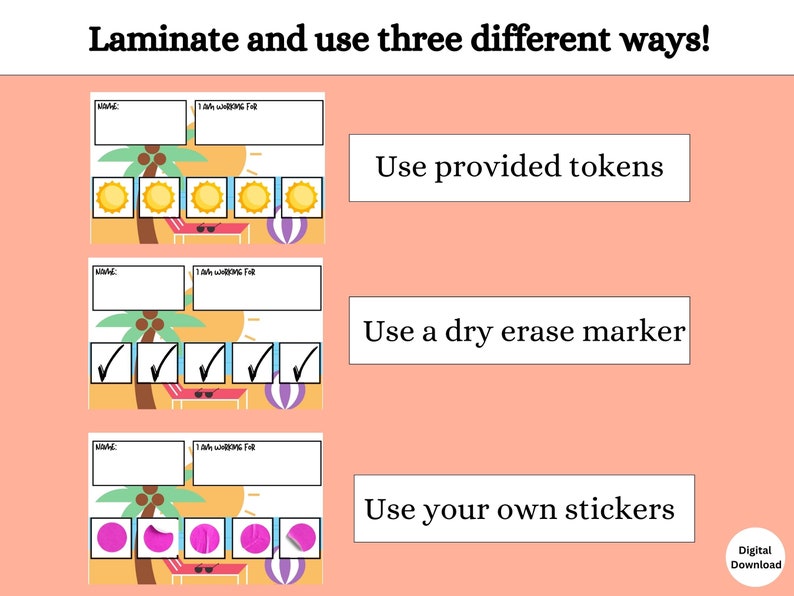 Laminate and use three different ways!

NAME:

I AM WORKING FOR

Use provided tokens

NAME:

I AM WORKING FOR

Use a dry erase marker

NAME:

I AM WORKING FOR

Use your own stickers

Digital Download